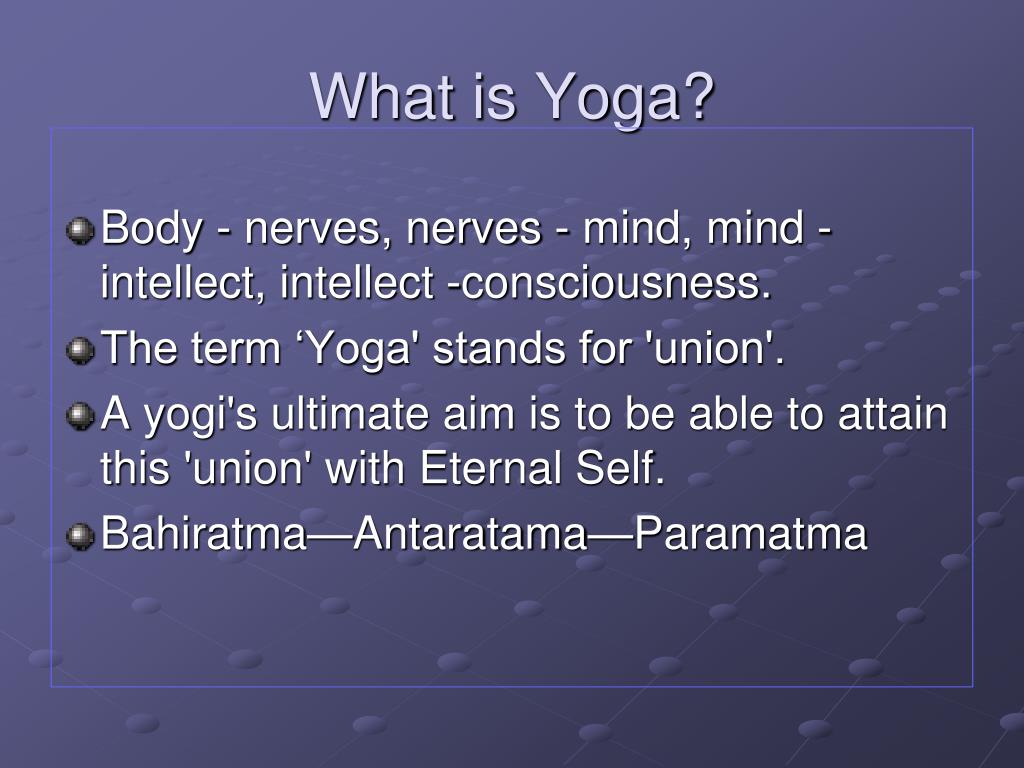 What is Yoga?

Body - nerves, nerves - mind, mind - intellect, intellect -consciousness.

The term ‘Yoga' stands for 'union'.

A yogi's ultimate aim is to be able to attain this 'union' with Eternal Self.

Bahiratma—Antaratama—Paramatma